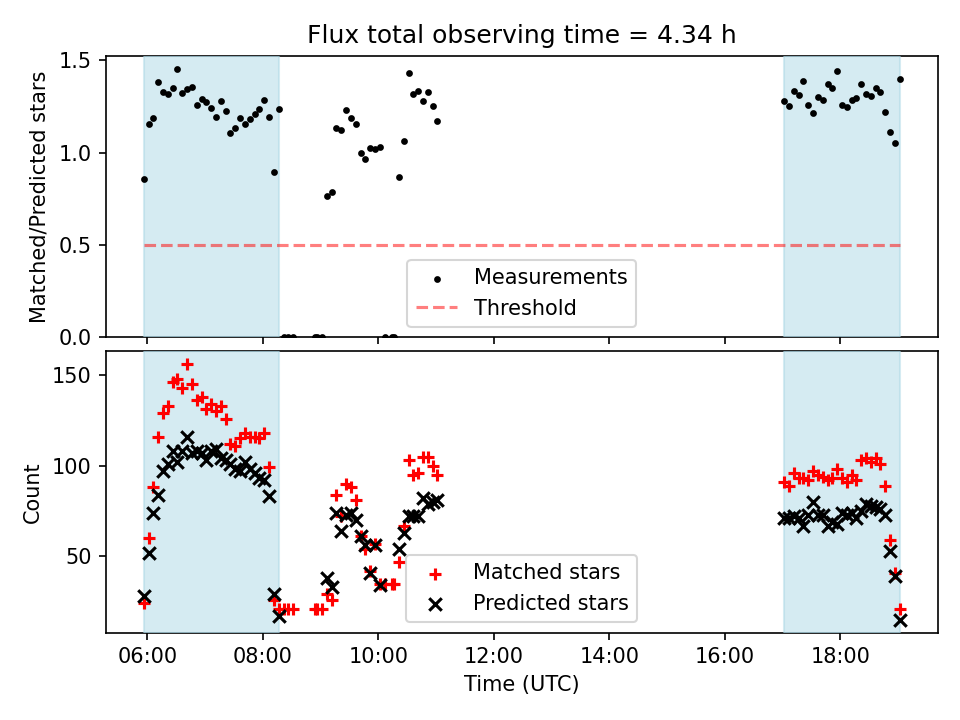 Flux total observing time = 4.34 h

Matched/Predicted stars

1.5
1.0
0.5
0.0

Measurements
Threshold

Count

150
100
50

Matched stars
Predicted stars

06:00 08:00 10:00 12:00 14:00 16:00 18:00

Time (UTC)